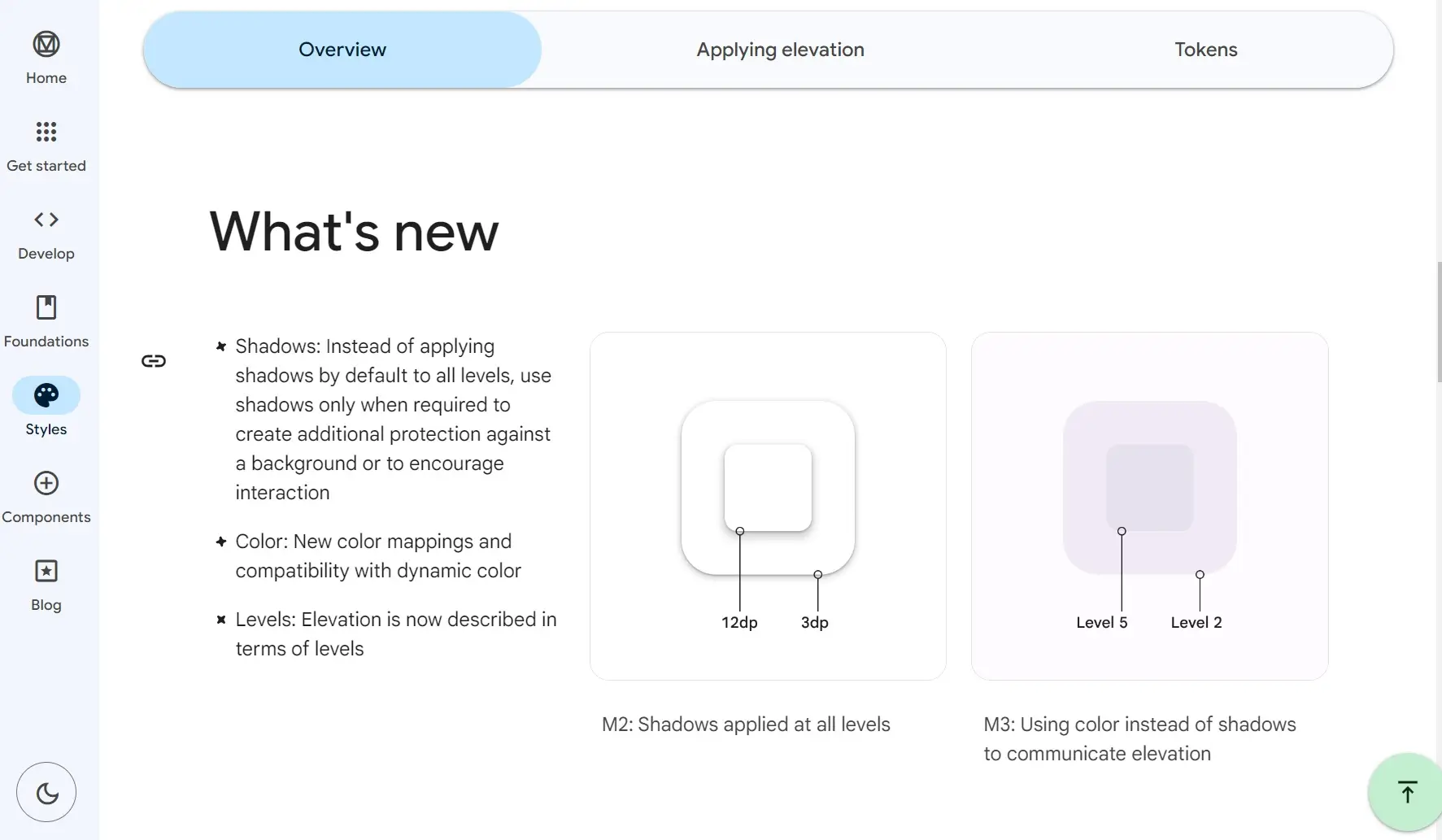 Home

Get started

Develop

Foundations

Styles

Components

Blog

Overview

Applying elevation

Tokens

What's new

Shadows: Instead of applying shadows by default to all levels, use shadows only when required to create additional protection against a background or to encourage interaction

Color: New color mappings and compatibility with dynamic color

Levels: Elevation is now described in terms of levels

12dp

3dp

M2: Shadows applied at all levels

Level 5

Level 2

M3: Using color instead of shadows to communicate elevation